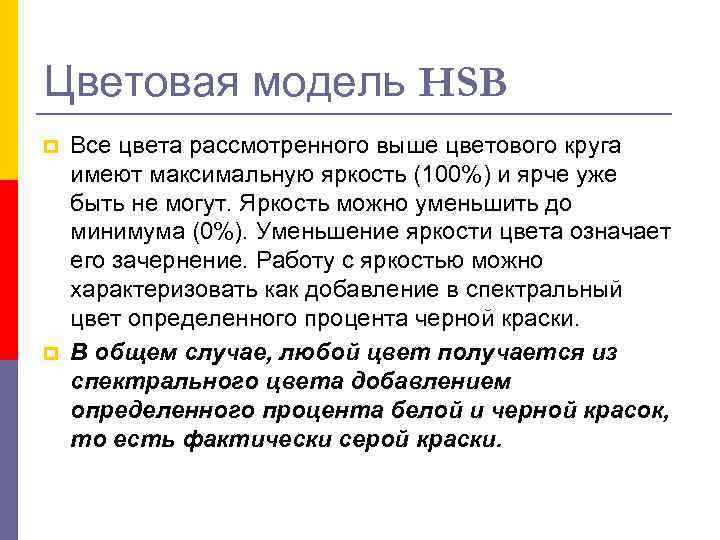 Цветовая модель HSB

Все цвета рассмотренного выше цветового круга имеют максимальную яркость (100%) и ярче уже быть не могут. Яркость можно уменьшить до минимума (0%). Уменьшение яркости цвета означает его зачернение. Работу с яркостью можно характеризовать как добавление в спектральный цвет определенного процента черной краски.

В общем случае, любой цвет получается из спектрального цвета добавлением определенного процента белой и черной красок, то есть фактически серой краски.